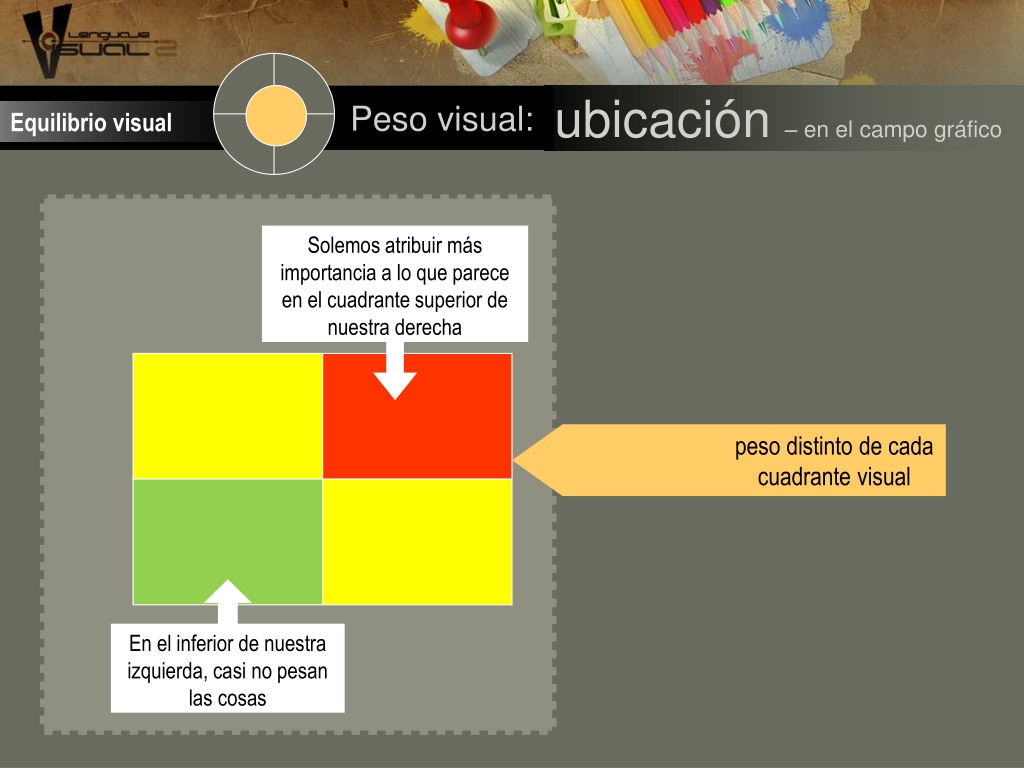 Lenguaje VISUAL 2

Equilibrio visual

Peso visual: ubicación – en el campo gráfico

Solemos atribuir más importancia a lo que parece en el cuadrante superior de nuestra derecha

peso distinto de cada cuadrante visual

En el inferior de nuestra izquierda, casi no pesan las cosas